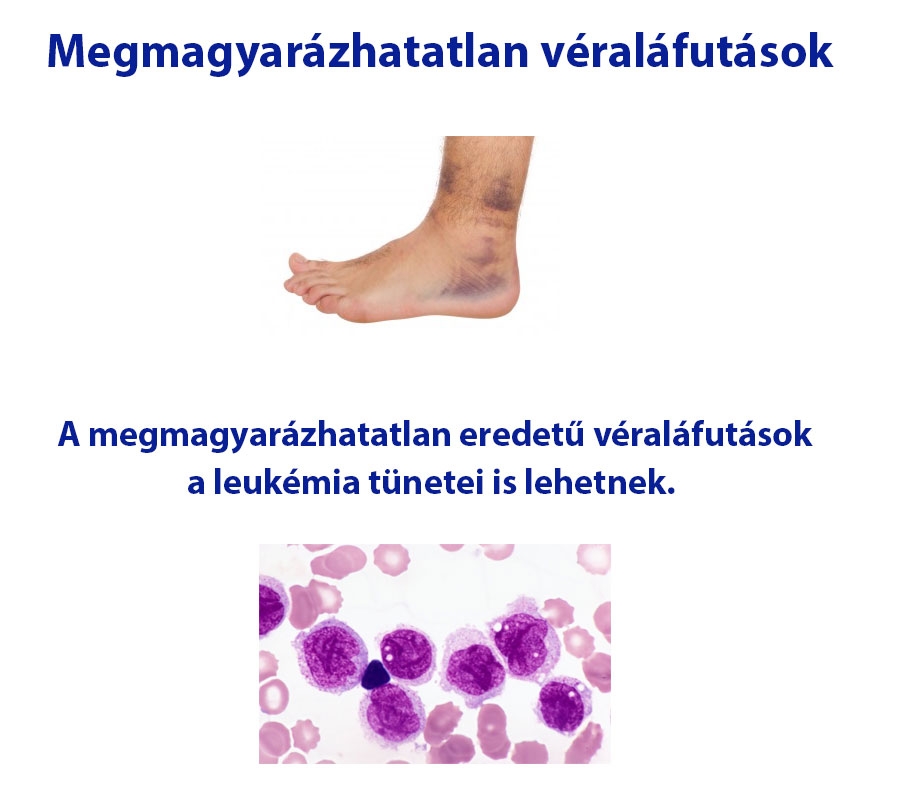 Megmagyarázhatatlan véraláfutások

A megmagyarázhatatlan eredetű véraláfutások a leukémia tünetei is lehetnek.